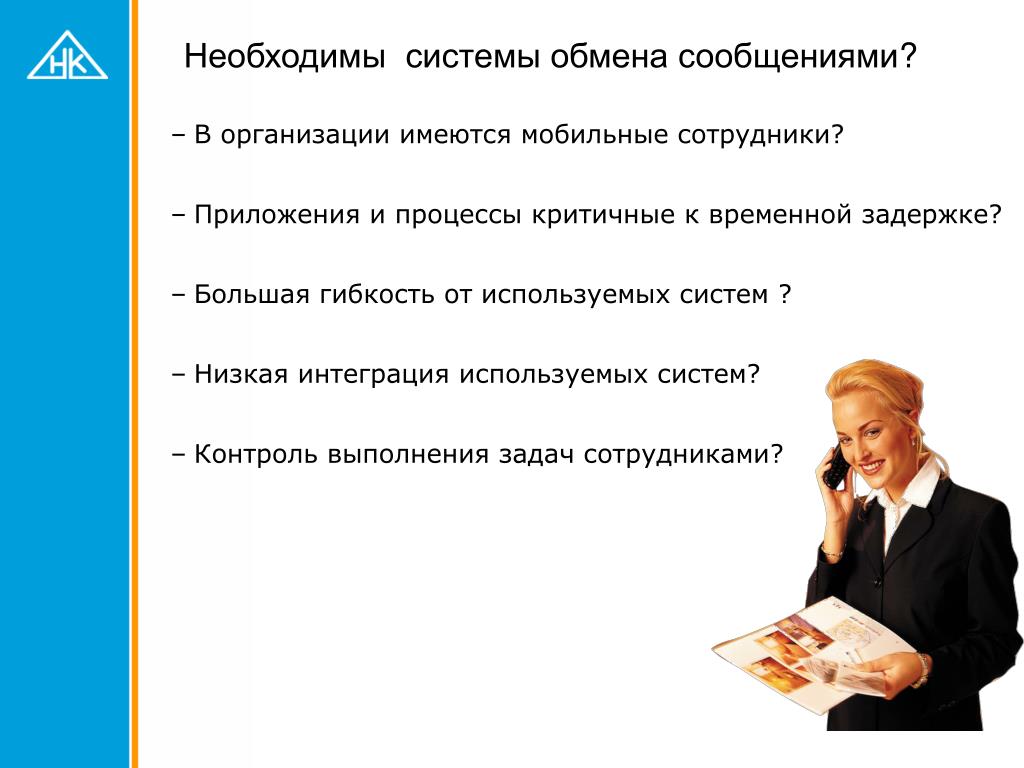 НК

Необходимы  системы обмена сообщениями?

– В организации имеются мобильные сотрудники?

– Приложения и процессы критичные к временной задержке?

– Большая гибкость от используемых систем ?

– Низкая интеграция используемых систем?

– Контроль выполнения задач сотрудниками?